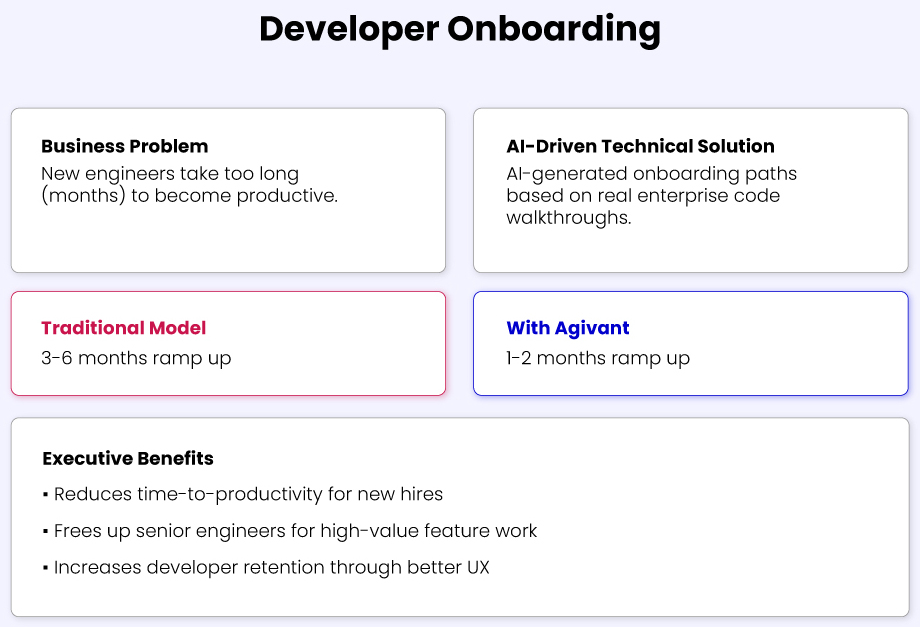 Developer Onboarding

Business Problem
New engineers take too long (months) to become productive.

AI-Driven Technical Solution
AI-generated onboarding paths based on real enterprise code walkthroughs.

Traditional Model
3-6 months ramp up

With Agivant
1-2 months ramp up

Executive Benefits
▪ Reduces time-to-productivity for new hires
▪ Frees up senior engineers for high-value feature work
▪ Increases developer retention through better UX